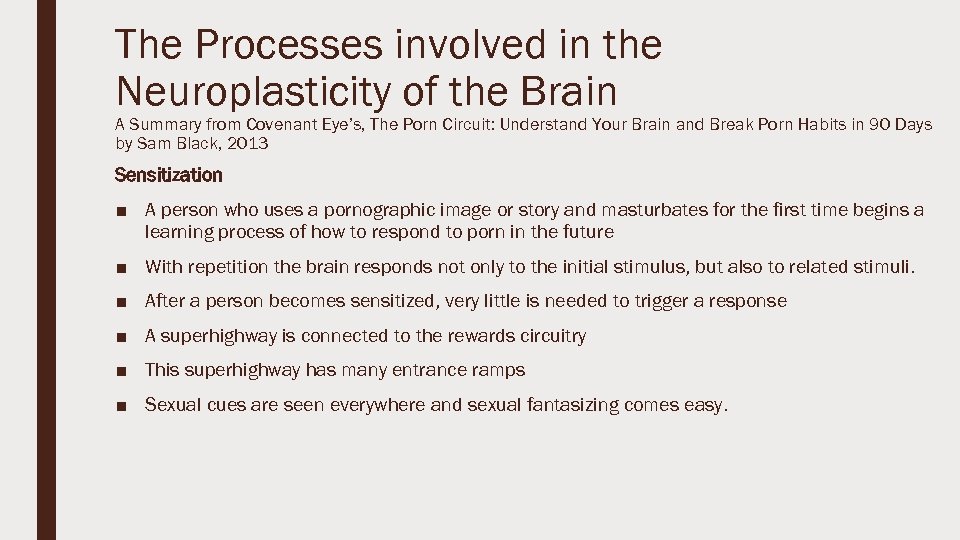 The Processes involved in the Neuroplasticity of the Brain

A Summary from Covenant Eye's, The Porn Circuit: Understand Your Brain and Break Porn Habits in 90 Days by Sam Black, 2013

Sensitization

■ A person who uses a pornographic image or story and masturbates for the first time begins a learning process of how to respond to porn in the future

■ With repetition the brain responds not only to the initial stimulus, but also to related stimuli.

■ After a person becomes sensitized, very little is needed to trigger a response

■ A superhighway is connected to the rewards circuitry

■ This superhighway has many entrance ramps

■ Sexual cues are seen everywhere and sexual fantasizing comes easy.